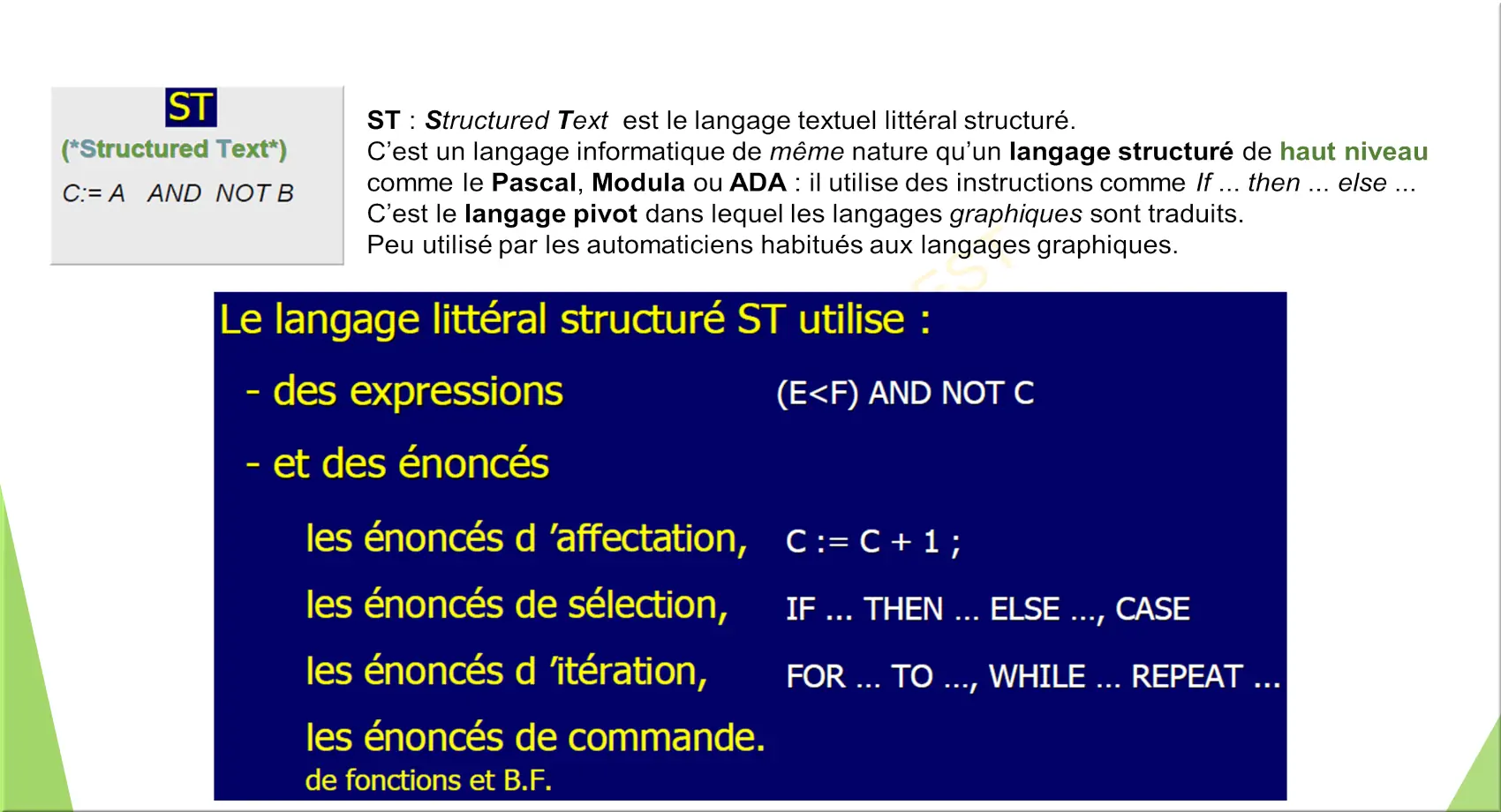 ST

(*Structured Text*)

C:= A AND NOT B

ST : Structured Text est le langage textuel littéral structuré.
C'est un langage informatique de même nature qu'un langage structuré de haut niveau comme le Pascal, Modula ou ADA : il utilise des instructions comme If ... then ... else ...
C'est le langage pivot dans lequel les langages graphiques sont traduits.
Peu utilisé par les automaticiens habitués aux langages graphiques.

Le langage littéral structuré ST utilise :

- des expressions (E<F) AND NOT C

- et des énoncés

les énoncés d 'affectation, C := C + 1 ;

les énoncés de sélection, IF ... THEN ... ELSE ..., CASE

les énoncés d 'itération, FOR ... TO ..., WHILE ... REPEAT ...

les énoncés de commande.
de fonctions et B.F.